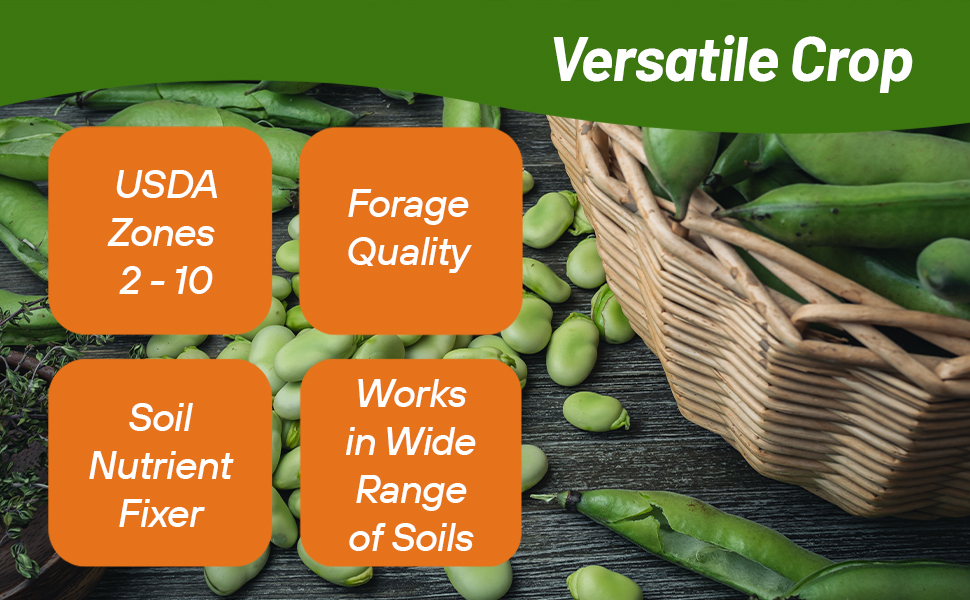 Versatile Crop

USDA Zones 2 - 10

Forage Quality

Soil Nutrient Fixer

Works in Wide Range of Soils